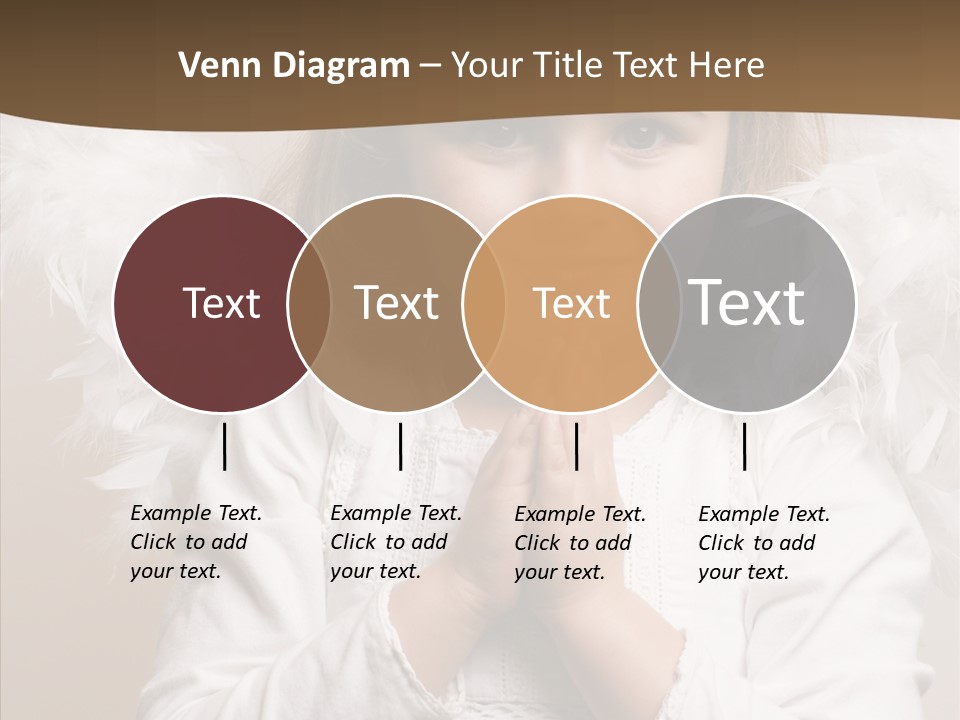 Venn Diagram – Your Title Text Here

Text

Text

Text

Text

Example Text. Click to add your text.

Example Text. Click to add your text.

Example Text. Click to add your text.

Example Text. Click to add your text.